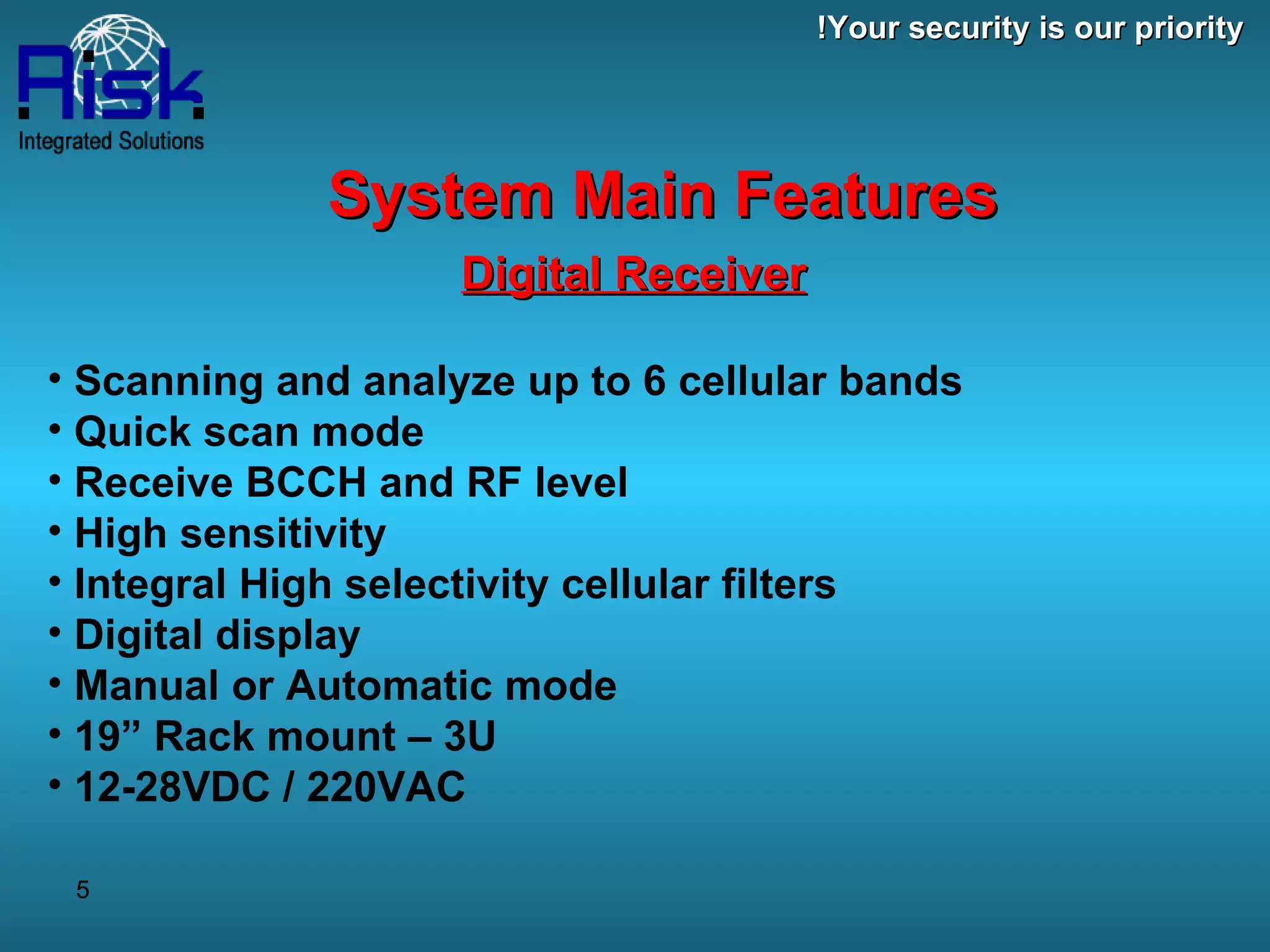 Risk
Integrated Solutions

!Your security is our priority

System Main Features

Digital Receiver

• Scanning and analyze up to 6 cellular bands
• Quick scan mode
• Receive BCCH and RF level
• High sensitivity
• Integral High selectivity cellular filters
• Digital display
• Manual or Automatic mode
• 19” Rack mount – 3U
• 12-28VDC / 220VAC

5